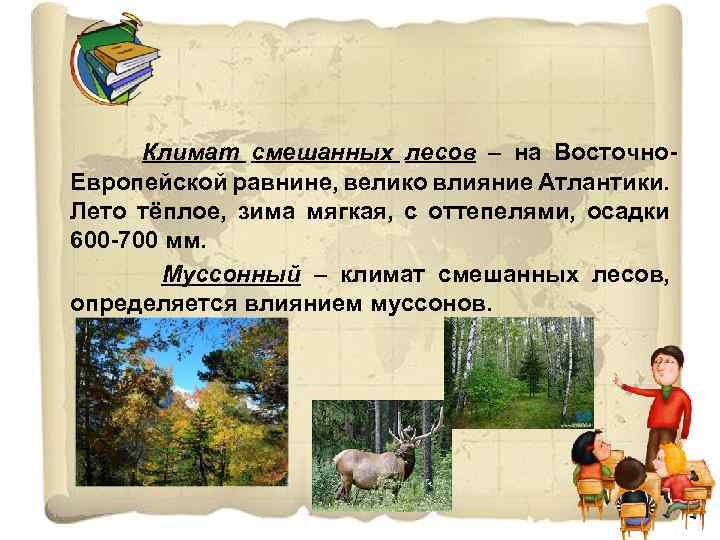 Климат смешанных лесов – на Восточно-Европейской равнине, велико влияние Атлантики. Лето тёплое, зима мягкая, с оттепелями, осадки 600-700 мм.

Муссонный – климат смешанных лесов, определяется влиянием муссонов.